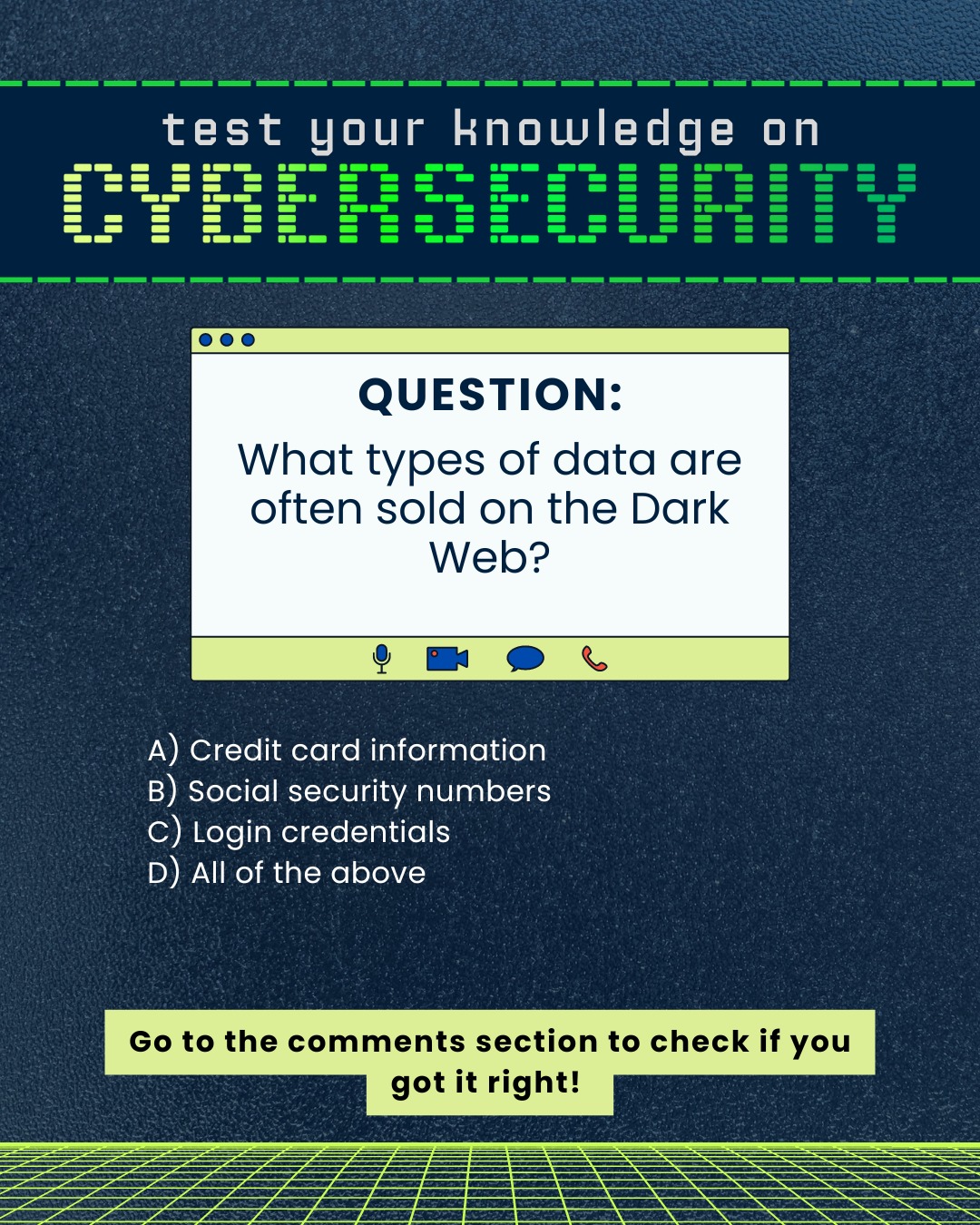 test your knowledge on
CYBERSECURITY

QUESTION:

What types of data are often sold on the Dark Web?

A) Credit card information
B) Social security numbers
C) Login credentials
D) All of the above

Go to the comments section to check if you got it right!